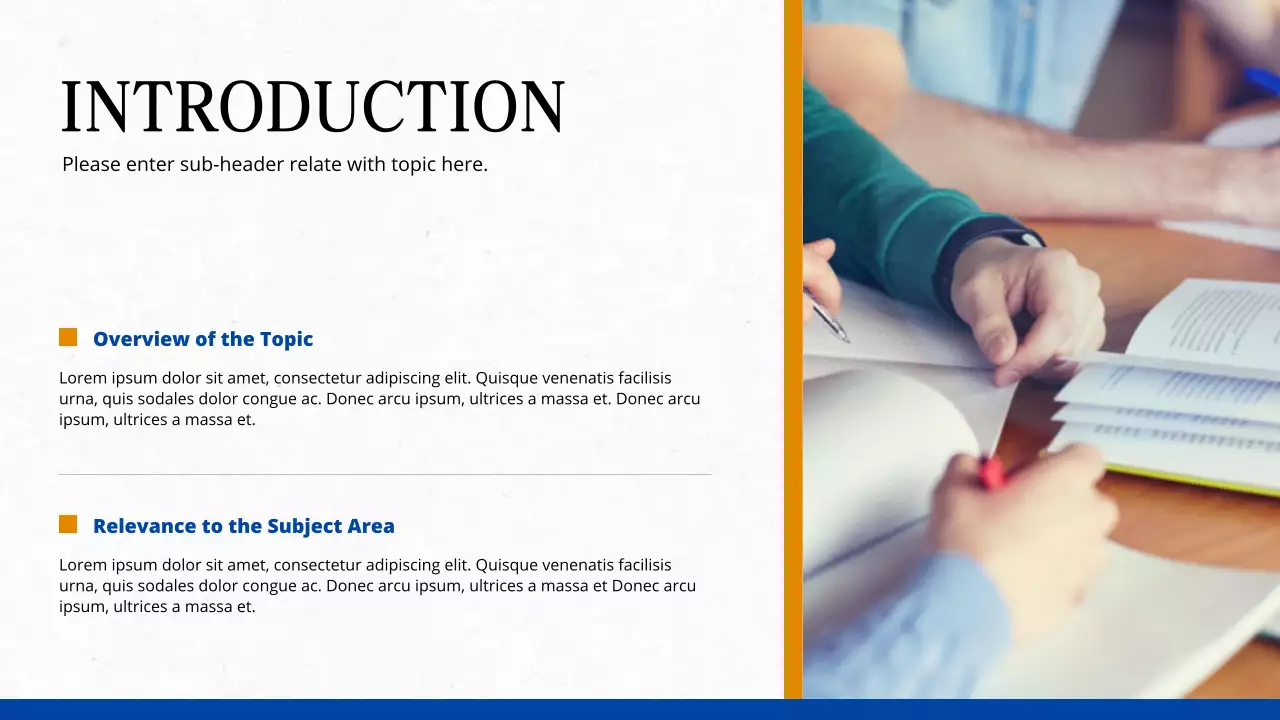 INTRODUCTION
Please enter sub-header relate with topic here.

Overview of the Topic

Lorem ipsum dolor sit amet, consectetur adipiscing elit. Quisque venenatis facilisis urna, quis sodales dolor congue ac. Donec arcu ipsum, ultrices a massa et. Donec arcu ipsum, ultrices a massa et.

Relevance to the Subject Area

Lorem ipsum dolor sit amet, consectetur adipiscing elit. Quisque venenatis facilisis urna, quis sodales dolor congue ac. Donec arcu ipsum, ultrices a massa et Donec arcu ipsum, ultrices a massa et.